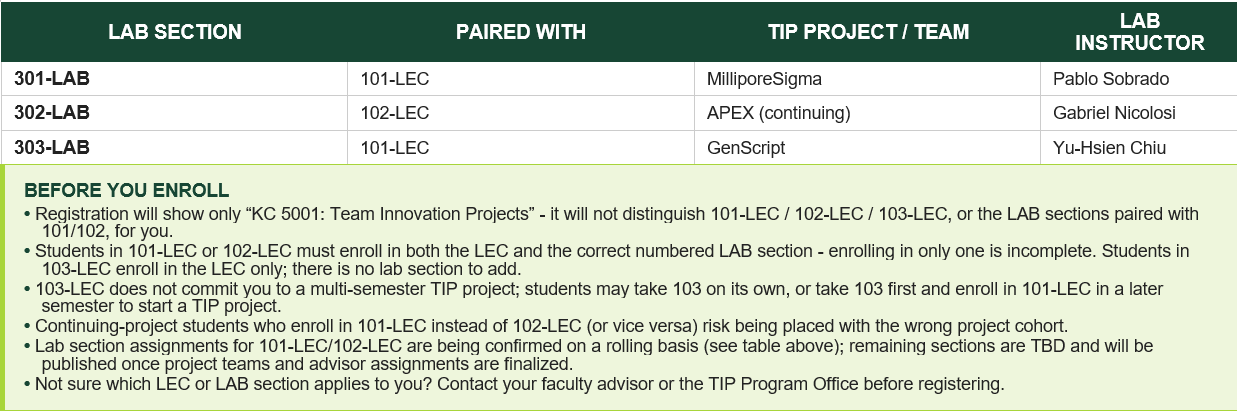 | LAB SECTION | PAIRED WITH | TIP PROJECT / TEAM | LAB INSTRUCTOR |
|---|---|---|---|
| 301-LAB | 101-LEC | MilliporeSigma | Pablo Sobrado |
| 302-LAB | 102-LEC | APEX (continuing) | Gabriel Nicolosi |
| 303-LAB | 101-LEC | GenScript | Yu-Hsien Chiu |

BEFORE YOU ENROLL

• Registration will show only “KC 5001: Team Innovation Projects” - it will not distinguish 101-LEC / 102-LEC / 103-LEC, or the LAB sections paired with 101/102, for you.
• Students in 101-LEC or 102-LEC must enroll in both the LEC and the correct numbered LAB section - enrolling in only one is incomplete. Students in 103-LEC enroll in the LEC only; there is no lab section to add.
• 103-LEC does not commit you to a multi-semester TIP project; students may take 103 on its own, or take 103 first and enroll in 101-LEC in a later semester to start a TIP project.
• Continuing-project students who enroll in 101-LEC instead of 102-LEC (or vice versa) risk being placed with the wrong project cohort.
• Lab section assignments for 101-LEC/102-LEC are being confirmed on a rolling basis (see table above); remaining sections are TBD and will be published once project teams and advisor assignments are finalized.
• Not sure which LEC or LAB section applies to you? Contact your faculty advisor or the TIP Program Office before registering.